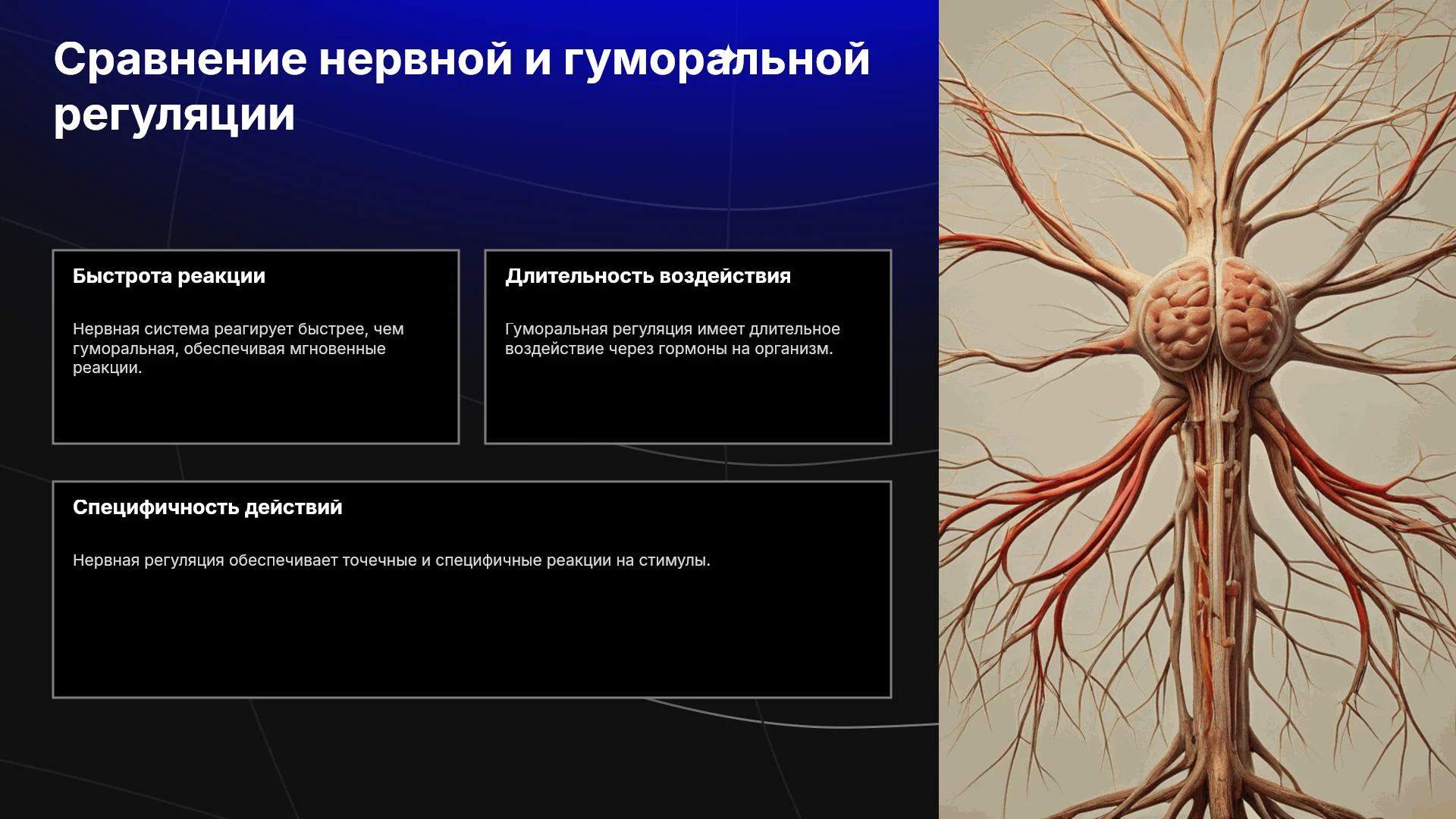 Сравнение нервной и гуморальной регуляции

Быстрота реакции

Нервная система реагирует быстрее, чем гуморальная, обеспечивая мгновенные реакции.

Длительность воздействия

Гуморальная регуляция имеет длительное воздействие через гормоны на организм.

Специфичность действий

Нервная регуляция обеспечивает точечные и специфичные реакции на стимулы.